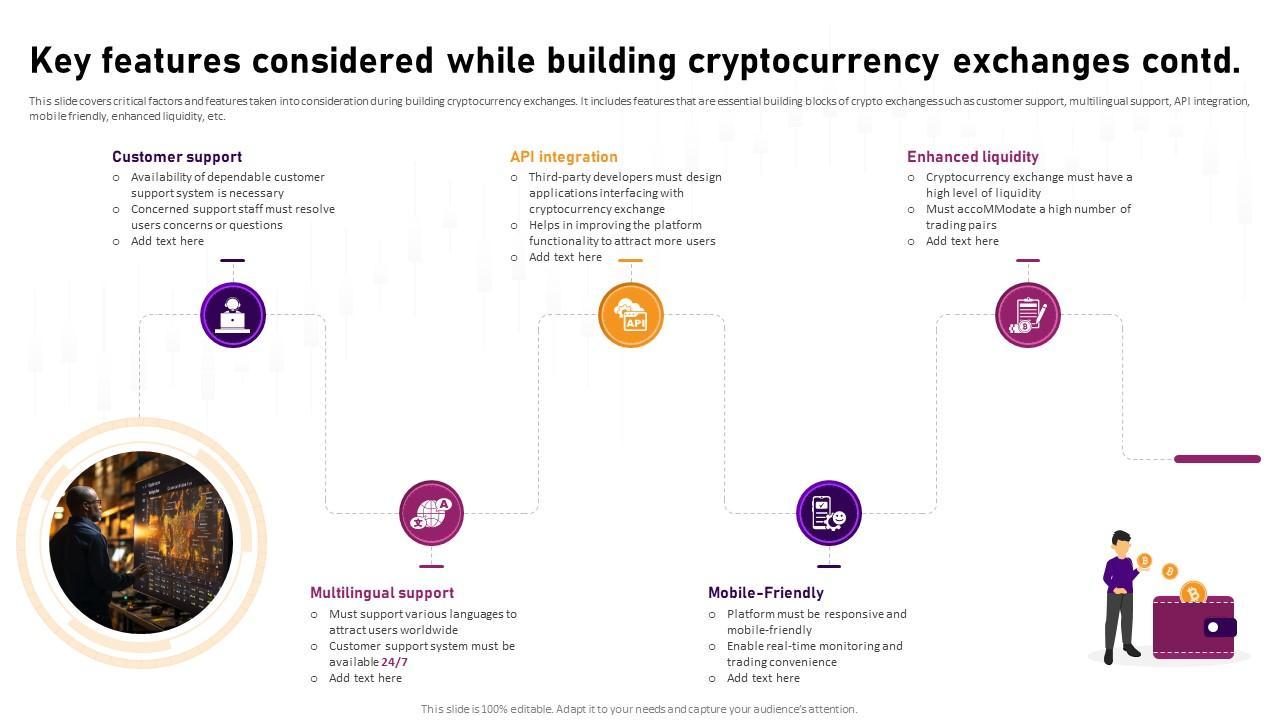 Key features considered while building cryptocurrency exchanges contd.

This slide covers critical factors and features taken into consideration during building cryptocurrency exchanges. It includes features that are essential building blocks of crypto exchanges such as customer support, multilingual support, API integration, mobile friendly, enhanced liquidity, etc.

Customer support
○ Availability of dependable customer support system is necessary
○ Concerned support staff must resolve users concerns or questions
○ Add text here

API integration
○ Third-party developers must design applications interfacing with cryptocurrency exchange
○ Helps in improving the platform functionality to attract more users
○ Add text here

Enhanced liquidity
○ Cryptocurrency exchange must have a high level of liquidity
○ Must accoMModate a high number of trading pairs
○ Add text here

API

Multilingual support
○ Must support various languages to attract users worldwide
○ Customer support system must be available 24/7
○ Add text here

Mobile-Friendly
○ Platform must be responsive and mobile-friendly
○ Enable real-time monitoring and trading convenience
○ Add text here

This slide is 100% editable. Adapt it to your needs and capture your audience's attention.